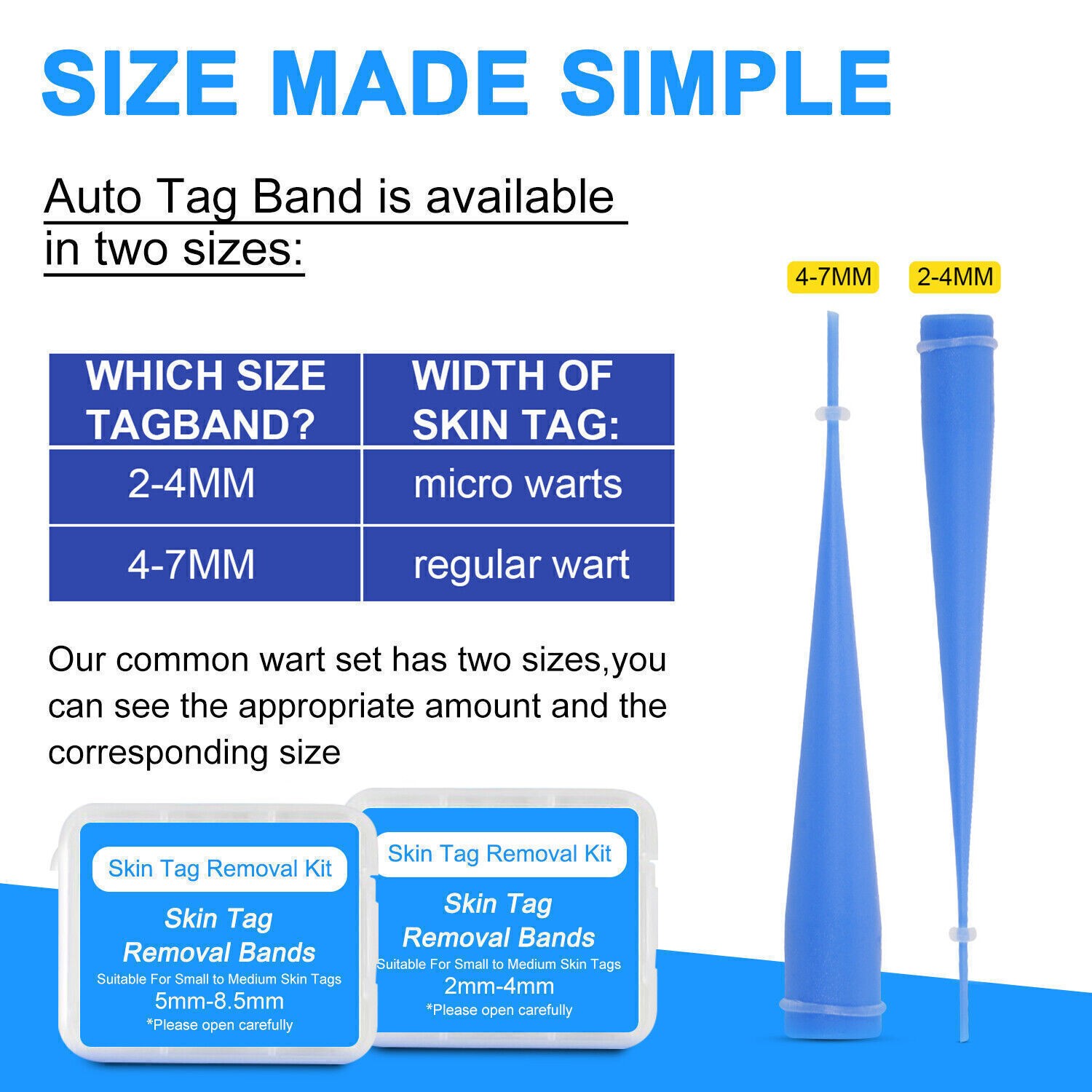 SIZE MADE SIMPLE

Auto Tag Band is available in two sizes:

4-7MM 2-4MM

| WHICH SIZE TAGBAND? | WIDTH OF SKIN TAG: |
|---|---|
| 2-4MM | micro warts |
| 4-7MM | regular wart |

Our common wart set has two sizes,you can see the appropriate amount and the corresponding size

Skin Tag Removal Kit
Skin Tag Removal Bands
Suitable For Small to Medium Skin Tags
5mm-8.5mm
*Please open carefully

Skin Tag Removal Kit
Skin Tag Removal Bands
Suitable For Small to Medium Skin Tags
2mm-4mm
*Please open carefully